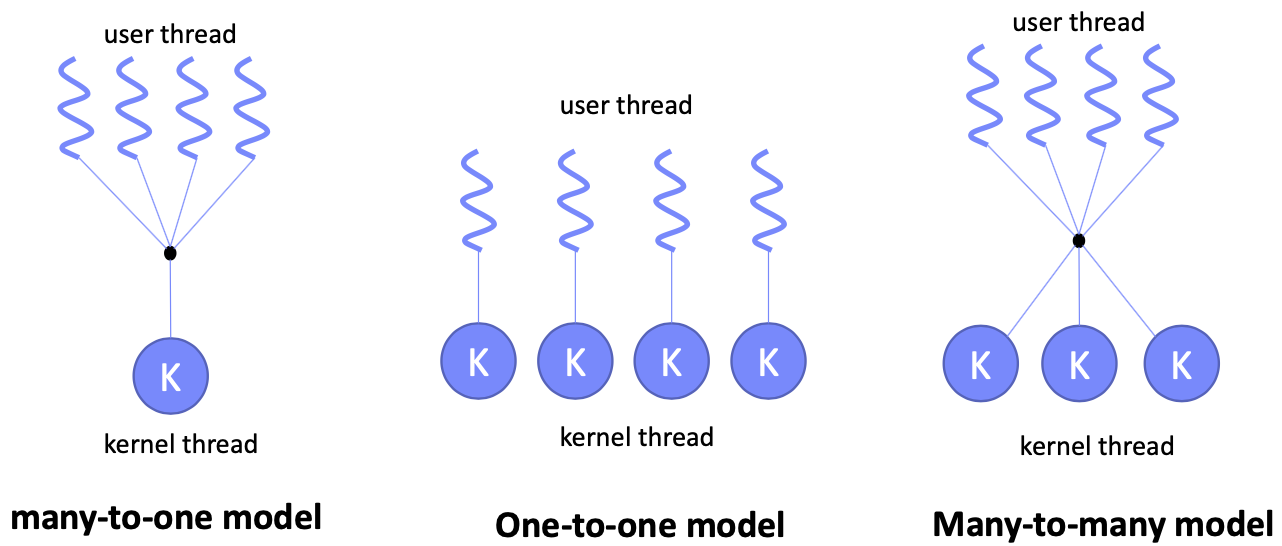 user thread

K

kernel thread

many-to-one model

user thread

K K K K

kernel thread

One-to-one model

user thread

K K K

kernel thread

Many-to-many model